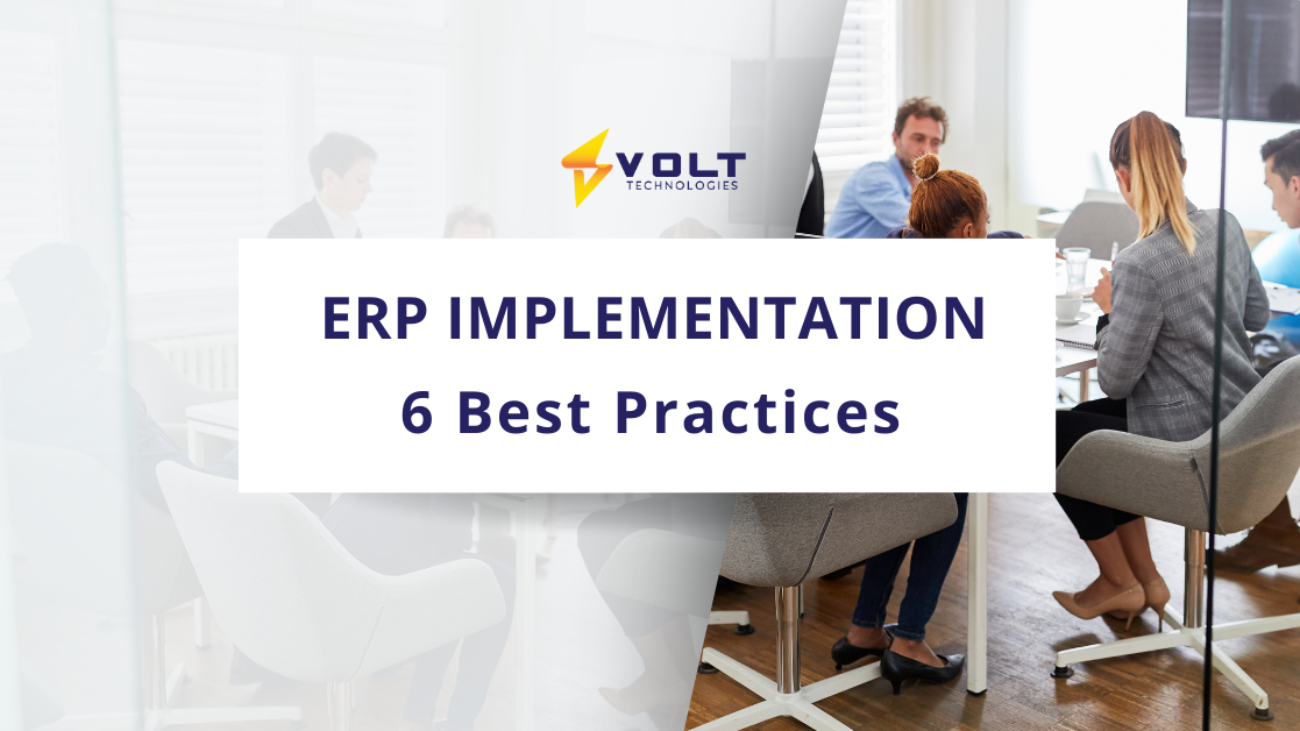 VOLT
TECHNOLOGIES

ERP IMPLEMENTATION
6 Best Practices